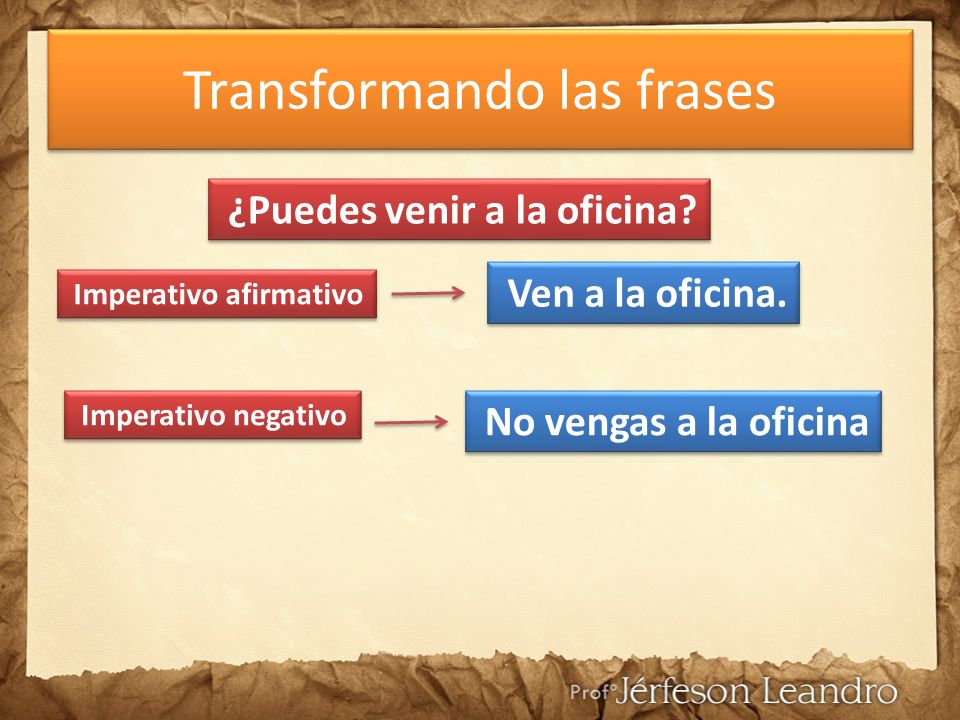 Transformando las frases

¿Puedes venir a la oficina?

Imperativo afirmativo

Ven a la oficina.

Imperativo negativo

No vengas a la oficina

Profº Jérfeson Leandro